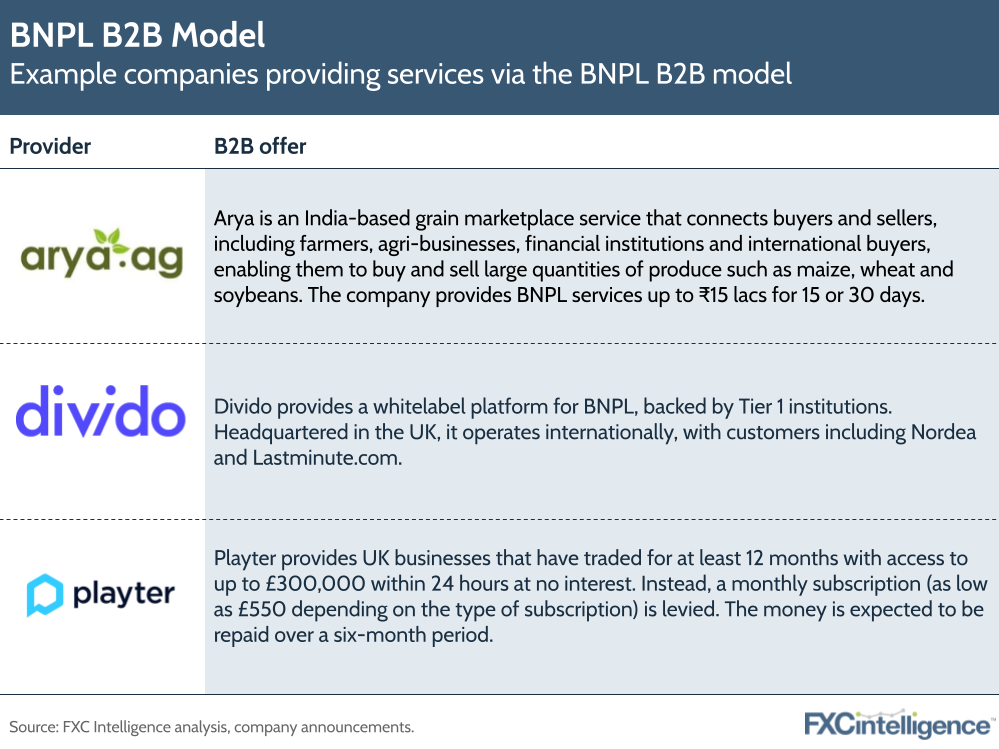 BNPL B2B Model
Example companies providing services via the BNPL B2B model

| Provider | B2B offer |
|---|---|
| arya.ag | Arya is an India-based grain marketplace service that connects buyers and sellers, including farmers, agri-businesses, financial institutions and international buyers, enabling them to buy and sell large quantities of produce such as maize, wheat and soybeans. The company provides BNPL services up to ₹15 lacs for 15 or 30 days. |
| divido | Divido provides a whitelabel platform for BNPL, backed by Tier 1 institutions. Headquartered in the UK, it operates internationally, with customers including Nordea and Lastminute.com. |
| playter | Playter provides UK businesses that have traded for at least 12 months with access to up to £300,000 within 24 hours at no interest. Instead, a monthly subscription (as low as £550 depending on the type of subscription) is levied. The money is expected to be repaid over a six-month period. |

Source: FXC Intelligence analysis, company announcements.

FXCintelligence